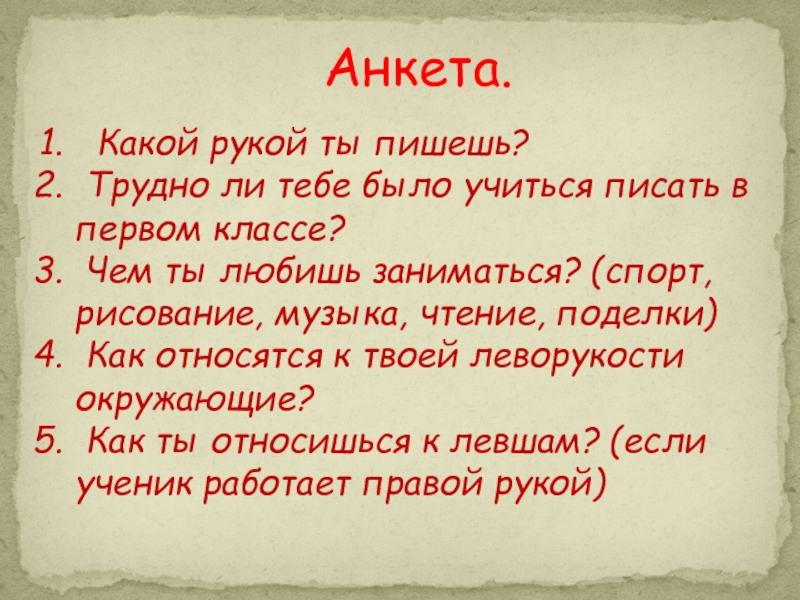 Анкета.

1. Какой рукой ты пишешь?
2. Трудно ли тебе было учиться писать в первом классе?
3. Чем ты любишь заниматься? (спорт, рисование, музыка, чтение, поделки)
4. Как относятся к твоей леворукости окружающие?
5. Как ты относишься к левшам? (если ученик работает правой рукой)